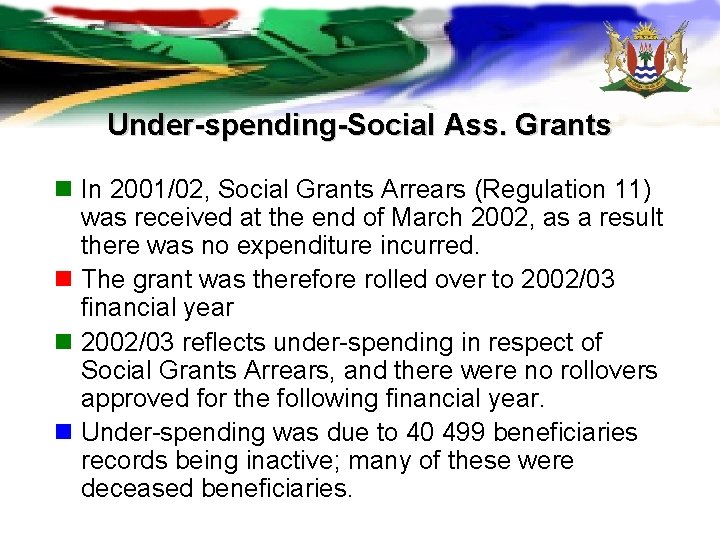 Under-spending-Social Ass. Grants

In 2001/02, Social Grants Arrears (Regulation 11) was received at the end of March 2002, as a result there was no expenditure incurred.

The grant was therefore rolled over to 2002/03 financial year

2002/03 reflects under-spending in respect of Social Grants Arrears, and there were no rollovers approved for the following financial year.

Under-spending was due to 40 499 beneficiaries records being inactive; many of these were deceased beneficiaries.